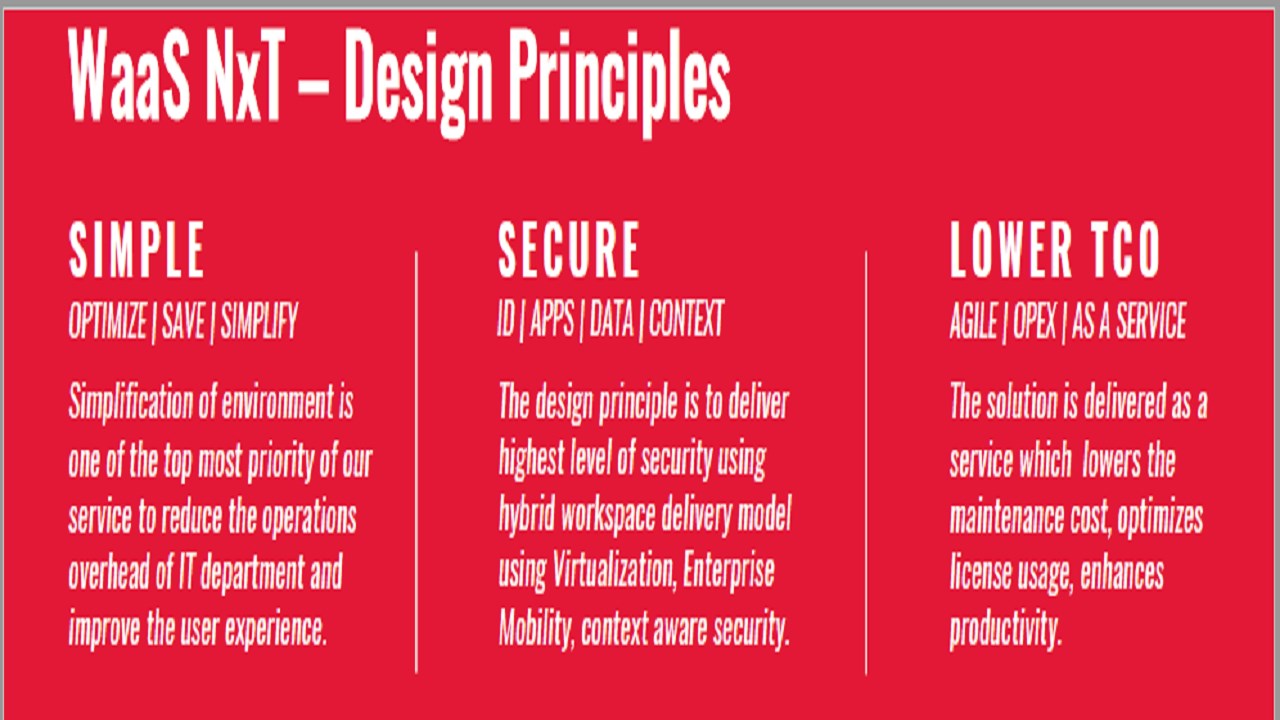 WaaS NxT – Design Principles

SIMPLE

OPTIMIZE | SAVE | SIMPLIFY

Simplification of environment is one of the top most priority of our service to reduce the operations overhead of IT department and improve the user experience.

SECURE

ID | APPS | DATA | CONTEXT

The design principle is to deliver highest level of security using hybrid workspace delivery model using Virtualization, Enterprise Mobility, context aware security.

LOWER TCO

AGILE | OPEX | AS A SERVICE

The solution is delivered as a service which lowers the maintenance cost, optimizes license usage, enhances productivity.